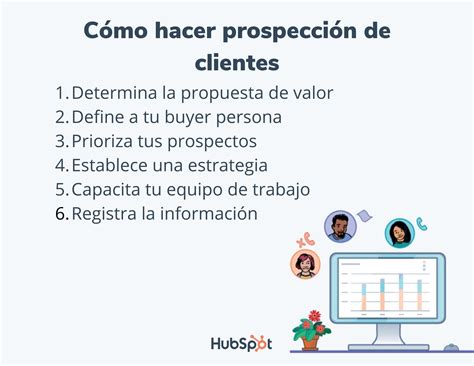 Cómo hacer prospección de clientes

1. Determina la propuesta de valor
2. Define a tu buyer persona
3. Prioriza tus prospectos
4. Establece una estrategia
5. Capacita tu equipo de trabajo
6. Registra la información

HubSpot